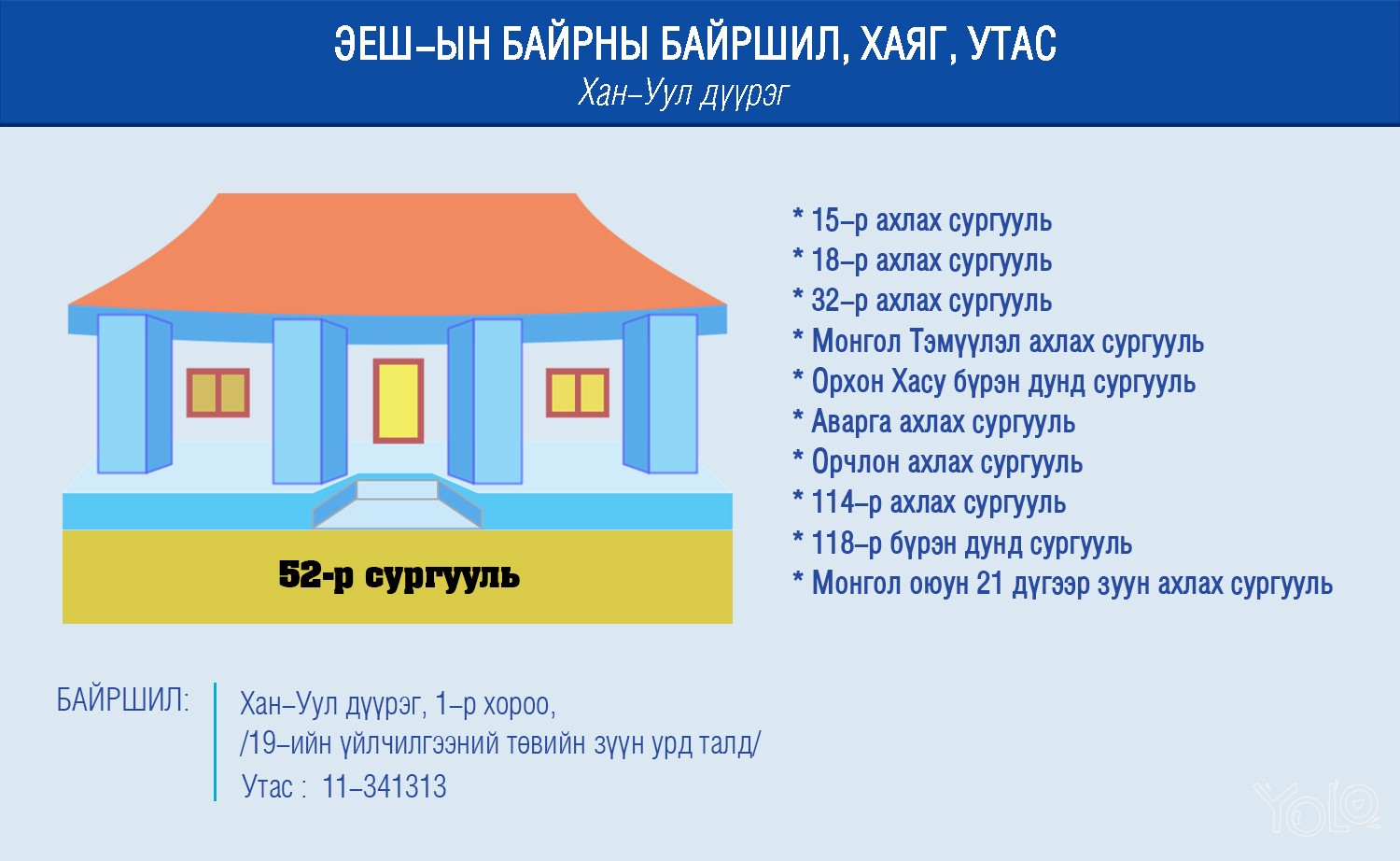 ЭЕШ–ЫН БАЙРНЫ БАЙРШИЛ, ХАЯГ, УТАС
Хан–Уул дүүрэг

52-р сургууль

* 15–р ахлах сургууль
* 18–р ахлах сургууль
* 32–р ахлах сургууль
* Монгол Тэмүүлэл ахлах сургууль
* Орхон Хасу бүрэн дунд сургууль
* Аварга ахлах сургууль
* Орчлон ахлах сургууль
* 114–р ахлах сургууль
* 118–р бүрэн дунд сургууль
* Монгол оюун 21 дүгээр зуун ахлах сургууль

БАЙРШИЛ: Хан–Уул дүүрэг, 1–р хороо,
/19–ийн үйлчилгээний төвийн зүүн урд талд/
Утас : 11–341313

YOLO